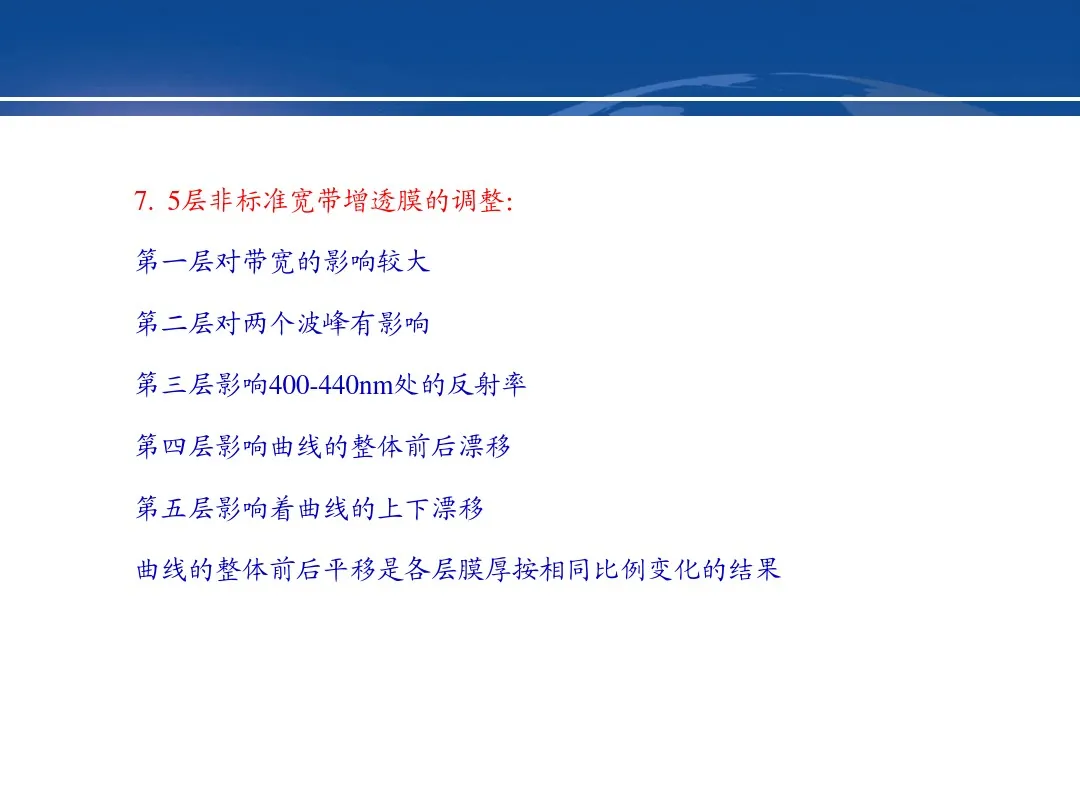 7. 5层非标准宽带增透膜的调整:

第一层对带宽的影响较大

第二层对两个波峰有影响

第三层影响400-440nm处的反射率

第四层影响曲线的整体前后漂移

第五层影响着曲线的上下漂移

曲线的整体前后平移是各层膜厚按相同比例变化的结果